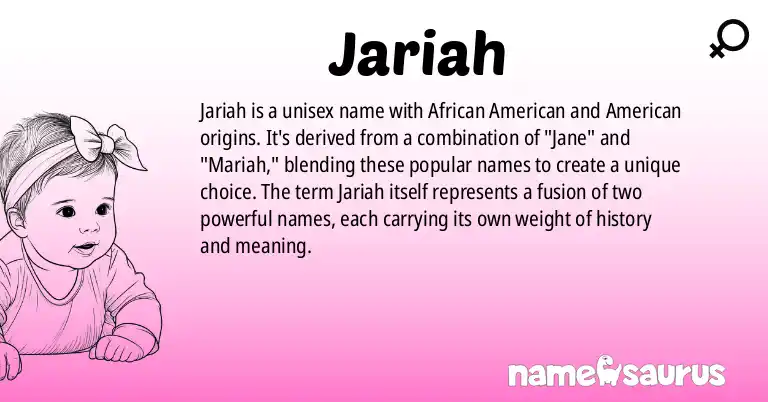 Jariah

Jariah is a unisex name with African American and American origins. It's derived from a combination of "Jane" and "Mariah," blending these popular names to create a unique choice. The term Jariah itself represents a fusion of two powerful names, each carrying its own weight of history and meaning.

namesaurus